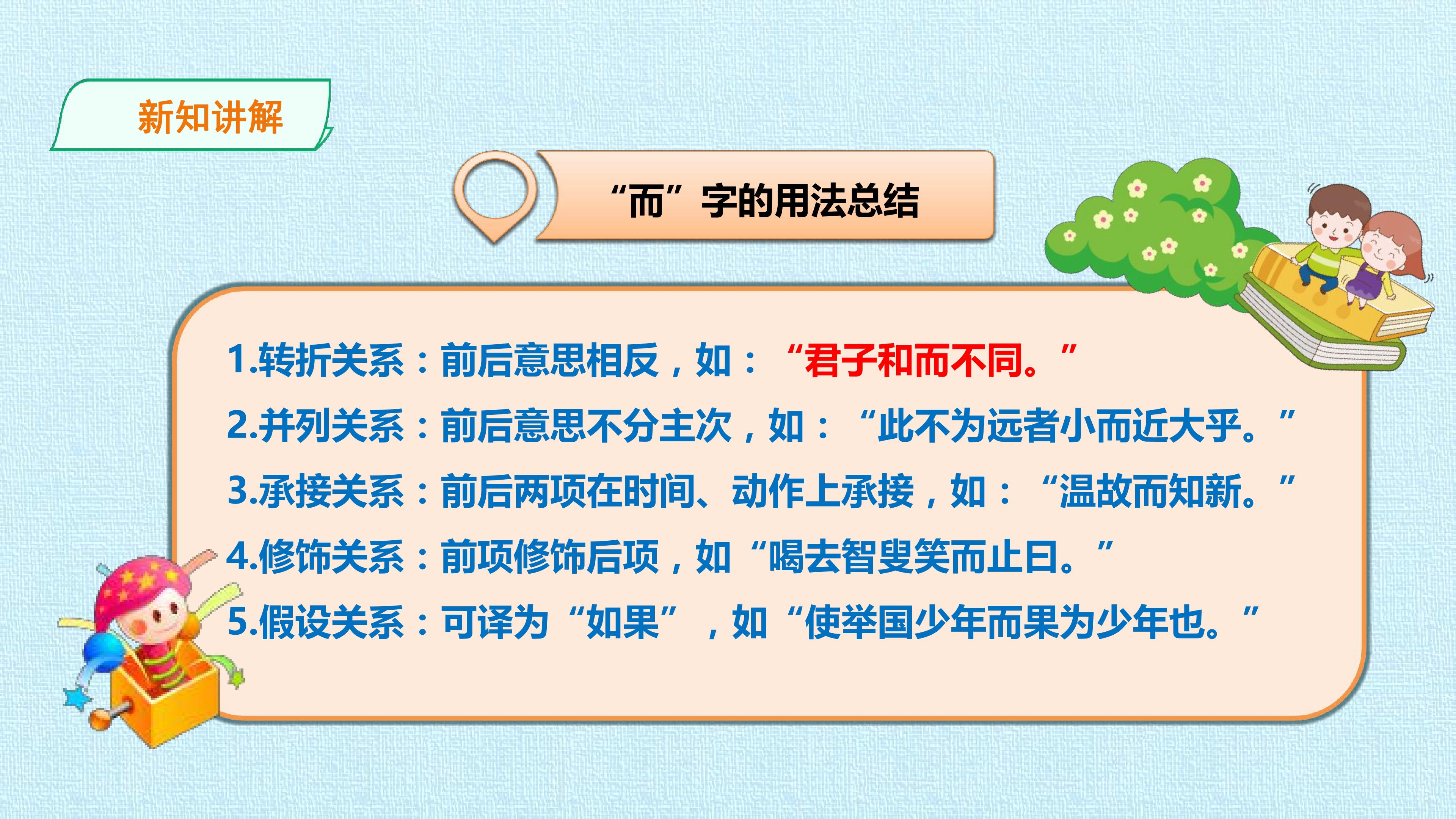 新知讲解

“而”字的用法总结

1.转折关系：前后意思相反，如：“君子和而不同。”

2.并列关系：前后意思不分主次，如：“此不为远者小而近大乎。”

3.承接关系：前后两项在时间、动作上承接，如：“温故而知新。”

4.修饰关系：前项修饰后项，如“喝去智叟笑而止曰。”

5.假设关系：可译为“如果”，如“使举国少年而果为少年也。”